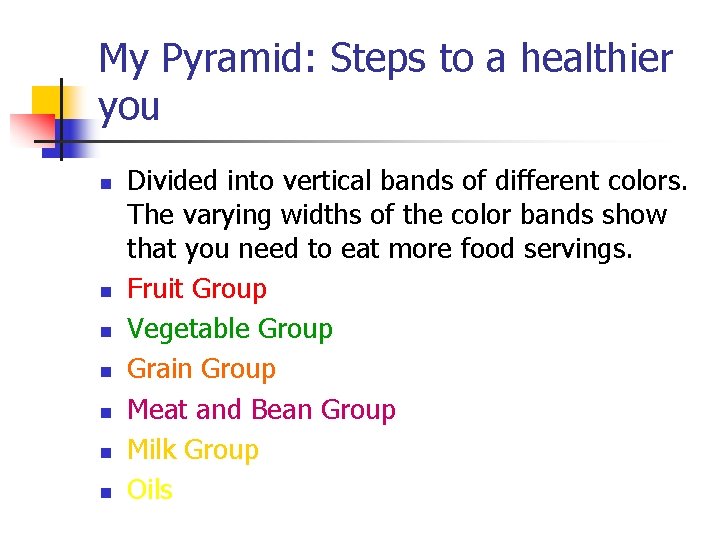 My Pyramid: Steps to a healthier you

- Divided into vertical bands of different colors. The varying widths of the color bands show that you need to eat more food servings.
- Fruit Group
- Vegetable Group
- Grain Group
- Meat and Bean Group
- Milk Group
- Oils